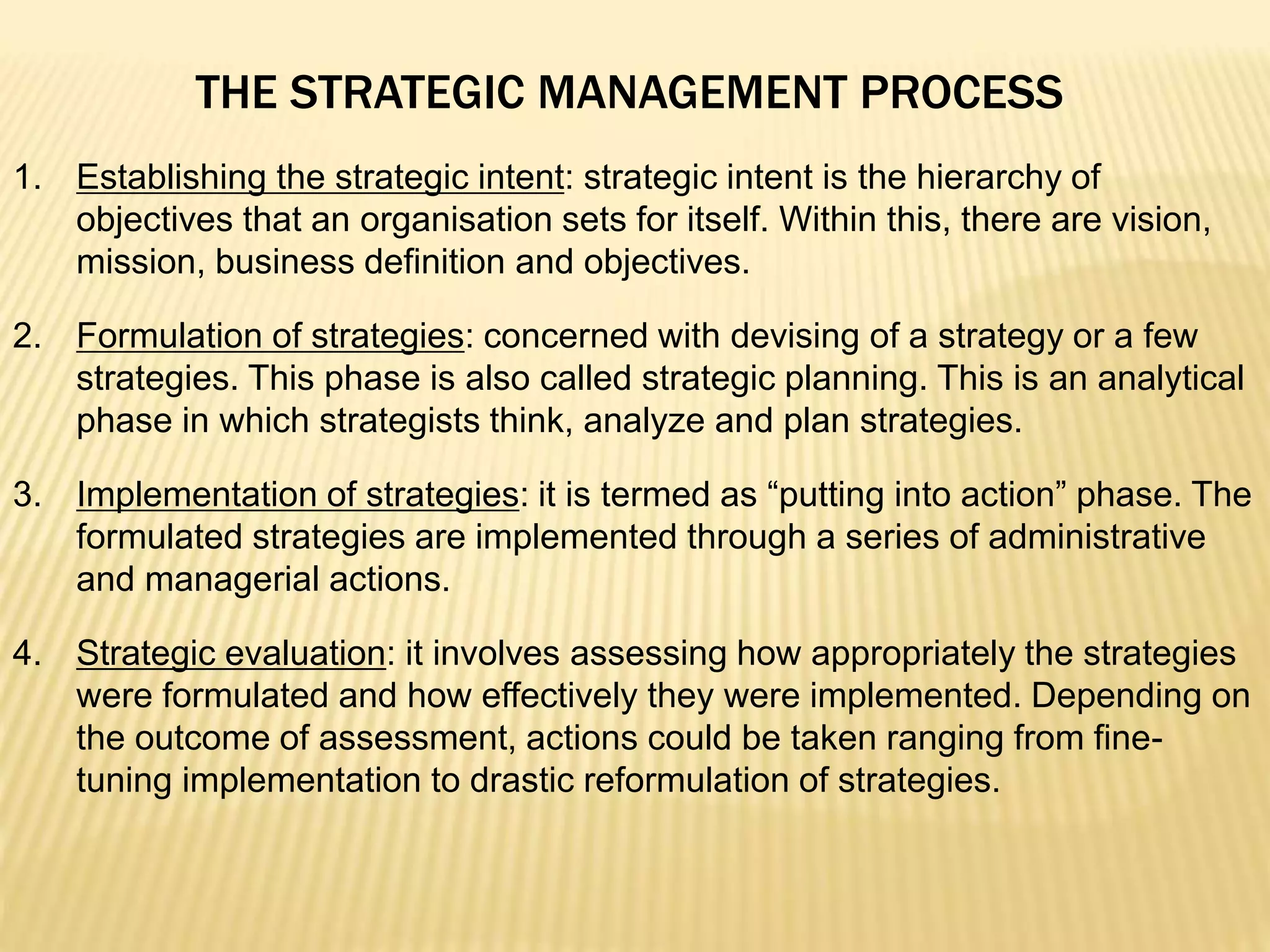 THE STRATEGIC MANAGEMENT PROCESS

1. Establishing the strategic intent: strategic intent is the hierarchy of objectives that an organisation sets for itself. Within this, there are vision, mission, business definition and objectives.

2. Formulation of strategies: concerned with devising of a strategy or a few strategies. This phase is also called strategic planning. This is an analytical phase in which strategists think, analyze and plan strategies.

3. Implementation of strategies: it is termed as “putting into action” phase. The formulated strategies are implemented through a series of administrative and managerial actions.

4. Strategic evaluation: it involves assessing how appropriately the strategies were formulated and how effectively they were implemented. Depending on the outcome of assessment, actions could be taken ranging from fine-tuning implementation to drastic reformulation of strategies.